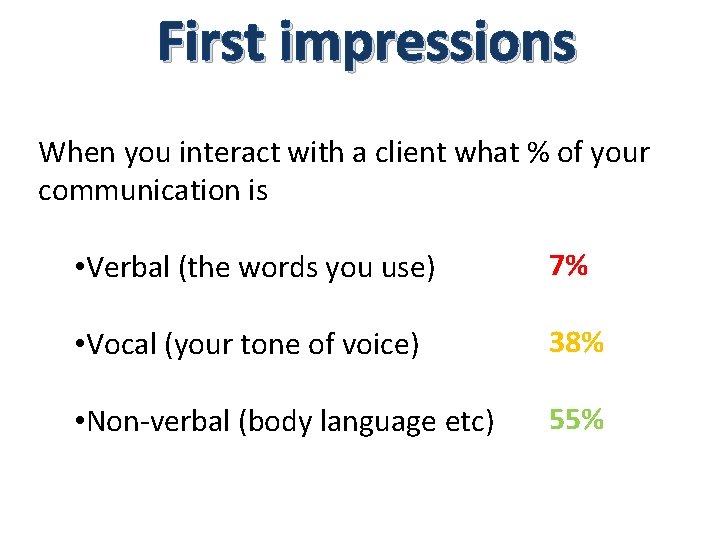 First impressions

When you interact with a client what % of your communication is

•Verbal (the words you use) 7%

•Vocal (your tone of voice) 38%

•Non-verbal (body language etc) 55%